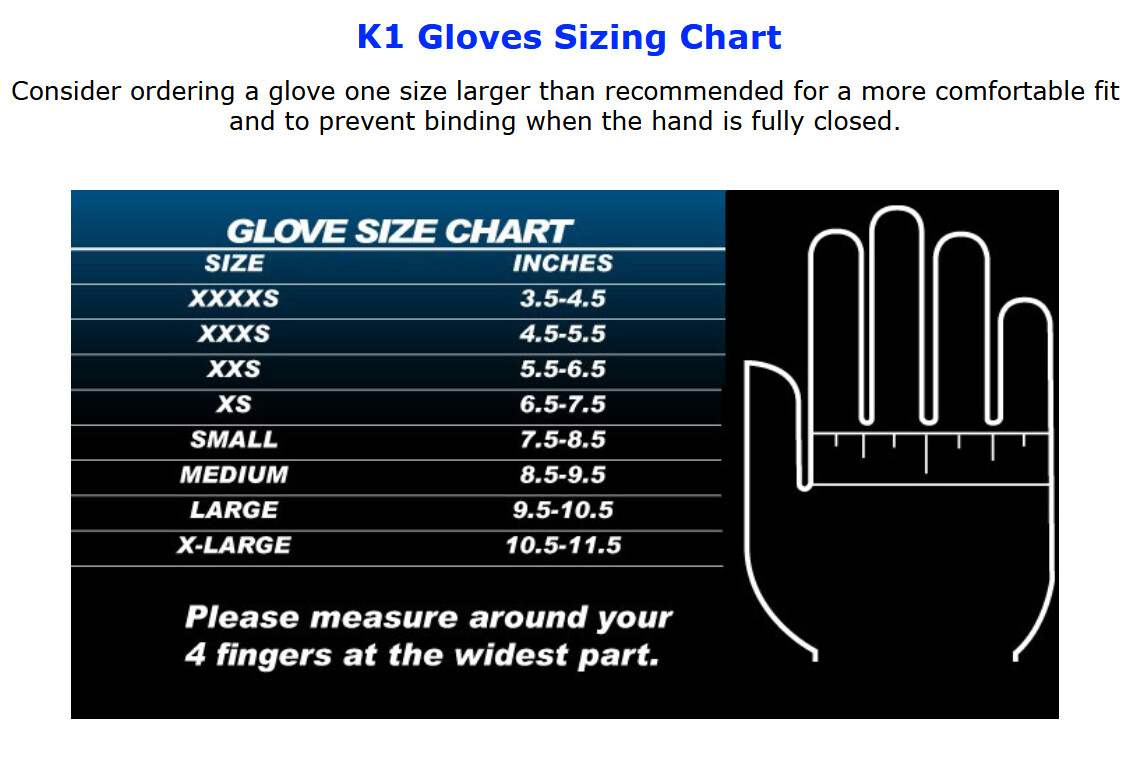 K1 Gloves Sizing Chart

Consider ordering a glove one size larger than recommended for a more comfortable fit and to prevent binding when the hand is fully closed.

GLOVE SIZE CHART

| SIZE | INCHES |
|---|---|
| XXXXS | 3.5-4.5 |
| XXXS | 4.5-5.5 |
| XXS | 5.5-6.5 |
| XS | 6.5-7.5 |
| SMALL | 7.5-8.5 |
| MEDIUM | 8.5-9.5 |
| LARGE | 9.5-10.5 |
| X-LARGE | 10.5-11.5 |

Please measure around your 4 fingers at the widest part.